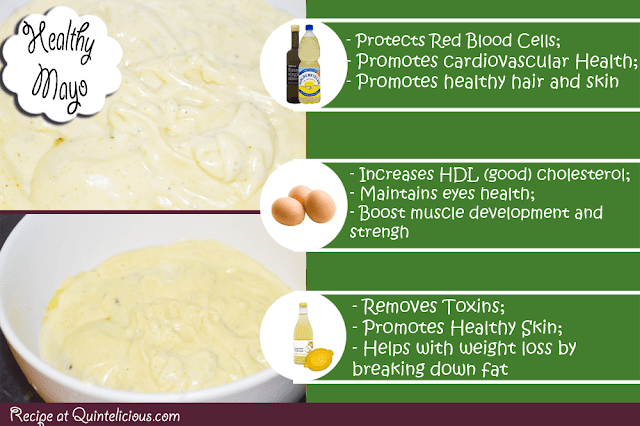 Healthy Mayo

- Protects Red Blood Cells;
- Promotes cardiovascular Health;
- Promotes healthy hair and skin

- Increases HDL (good) cholesterol;
- Maintains eyes health;
- Boost muscle development and strengh

- Removes Toxins;
- Promotes Healthy Skin;
- Helps with weight loss by breaking down fat

Recipe at Quintelicious.com